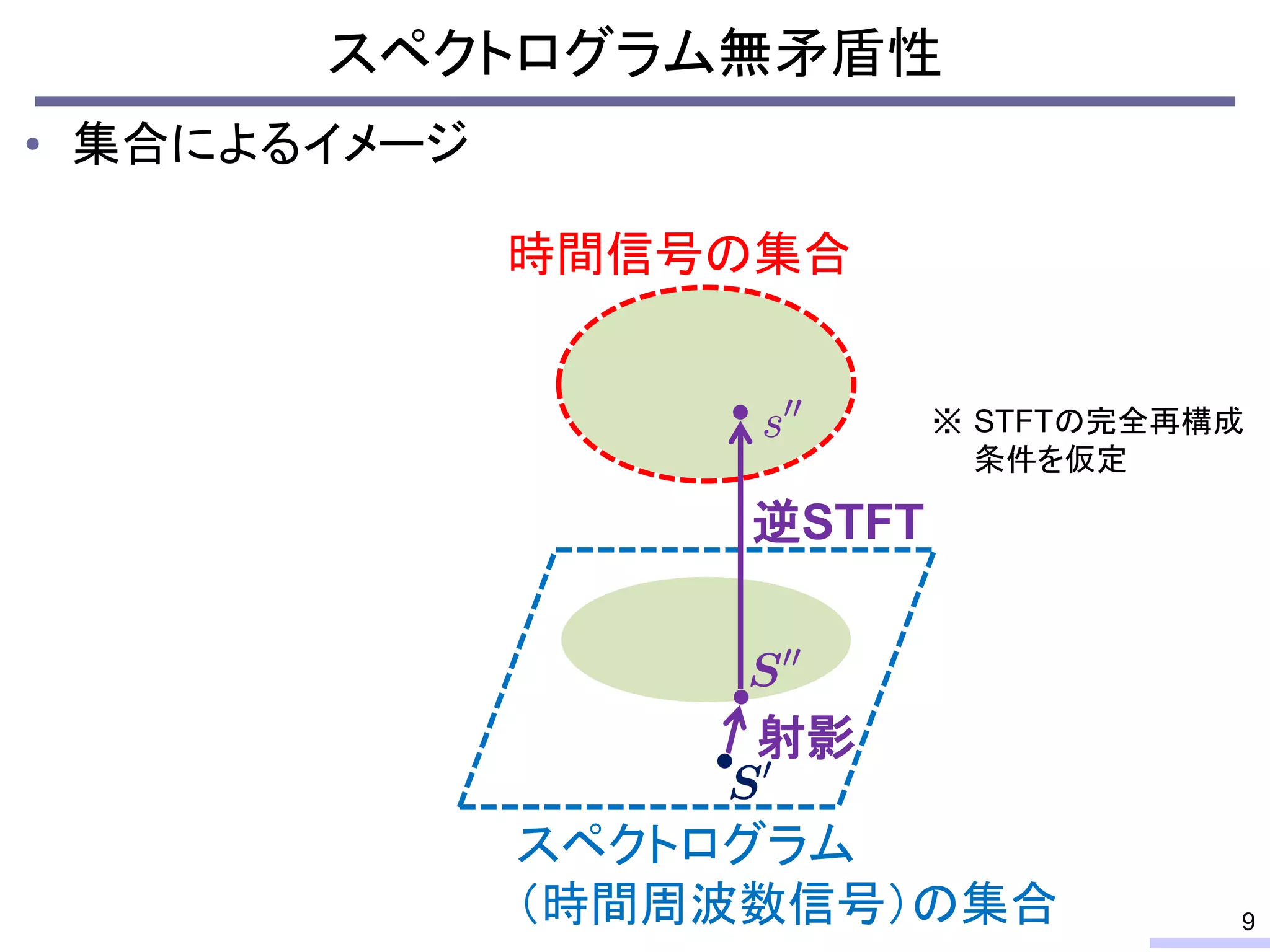 スペクトログラム無矛盾性

• 集合によるイメージ

時間信号の集合

$s''$

※ STFTの完全再構成条件を仮定

逆STFT

$S''$

射影

$S'$

スペクトログラム
(時間周波数信号)の集合

9